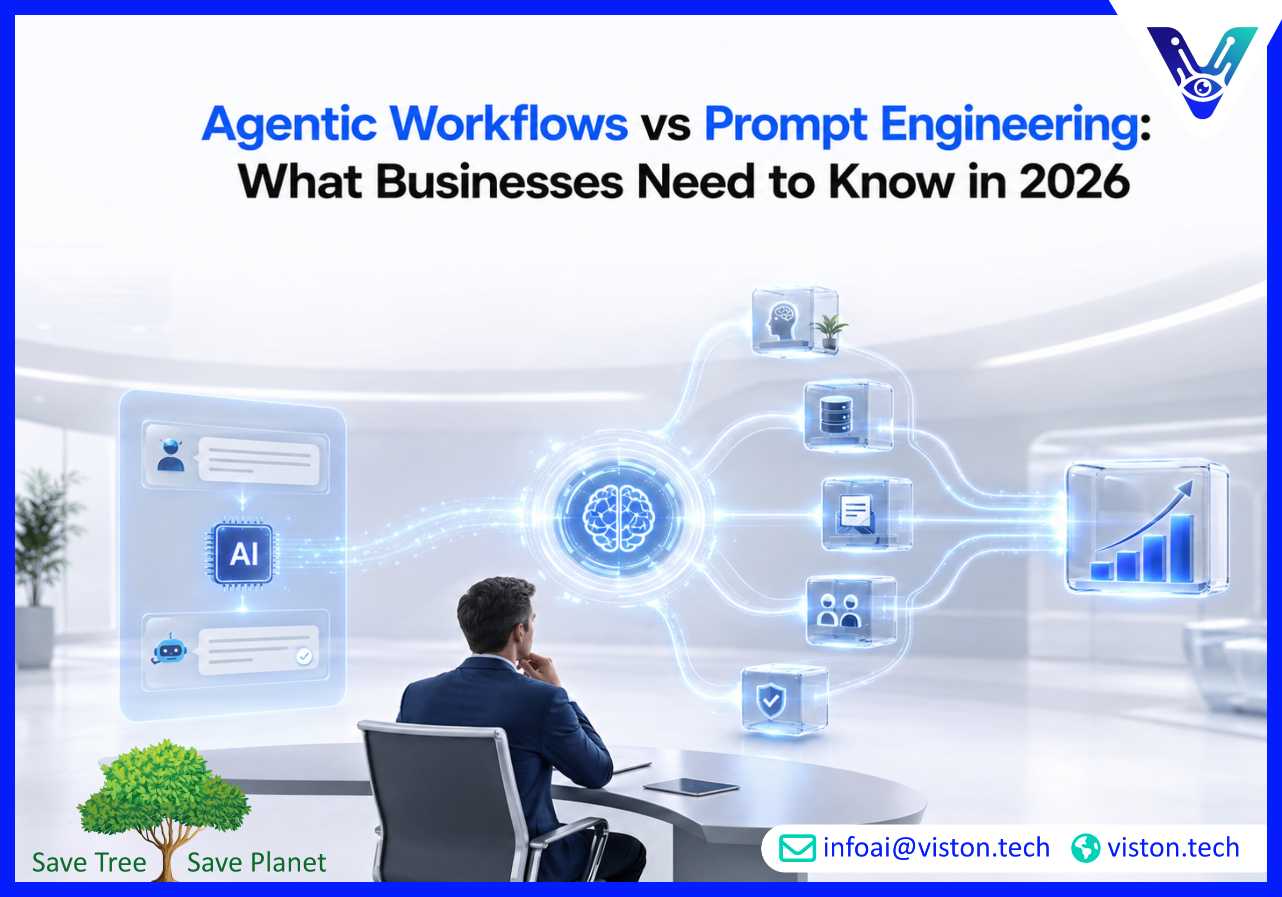 Agentic Workflows vs Prompt Engineering: What Businesses Need to Know in 2026

AI

Save Tree Save Planet

infoai@viston.tech viston.tech